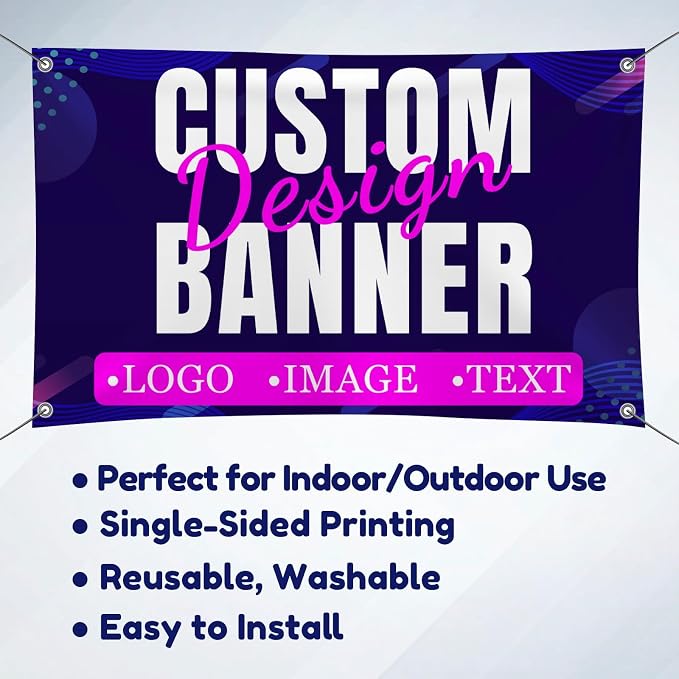 CUSTOM
Design
BANNER
•LOGO •IMAGE •TEXT

• Perfect for Indoor/Outdoor Use
• Single-Sided Printing
• Reusable, Washable
• Easy to Install